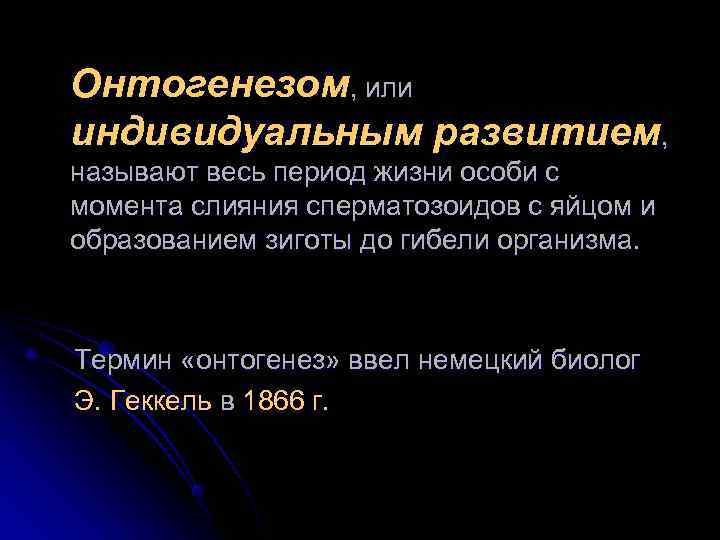 Онтогенезом, или индивидуальным развитием, называют весь период жизни особи с момента слияния сперматозоидов с яйцом и образованием зиготы до гибели организма.

Термин «онтогенез» ввел немецкий биолог Э. Геккель в 1866 г.